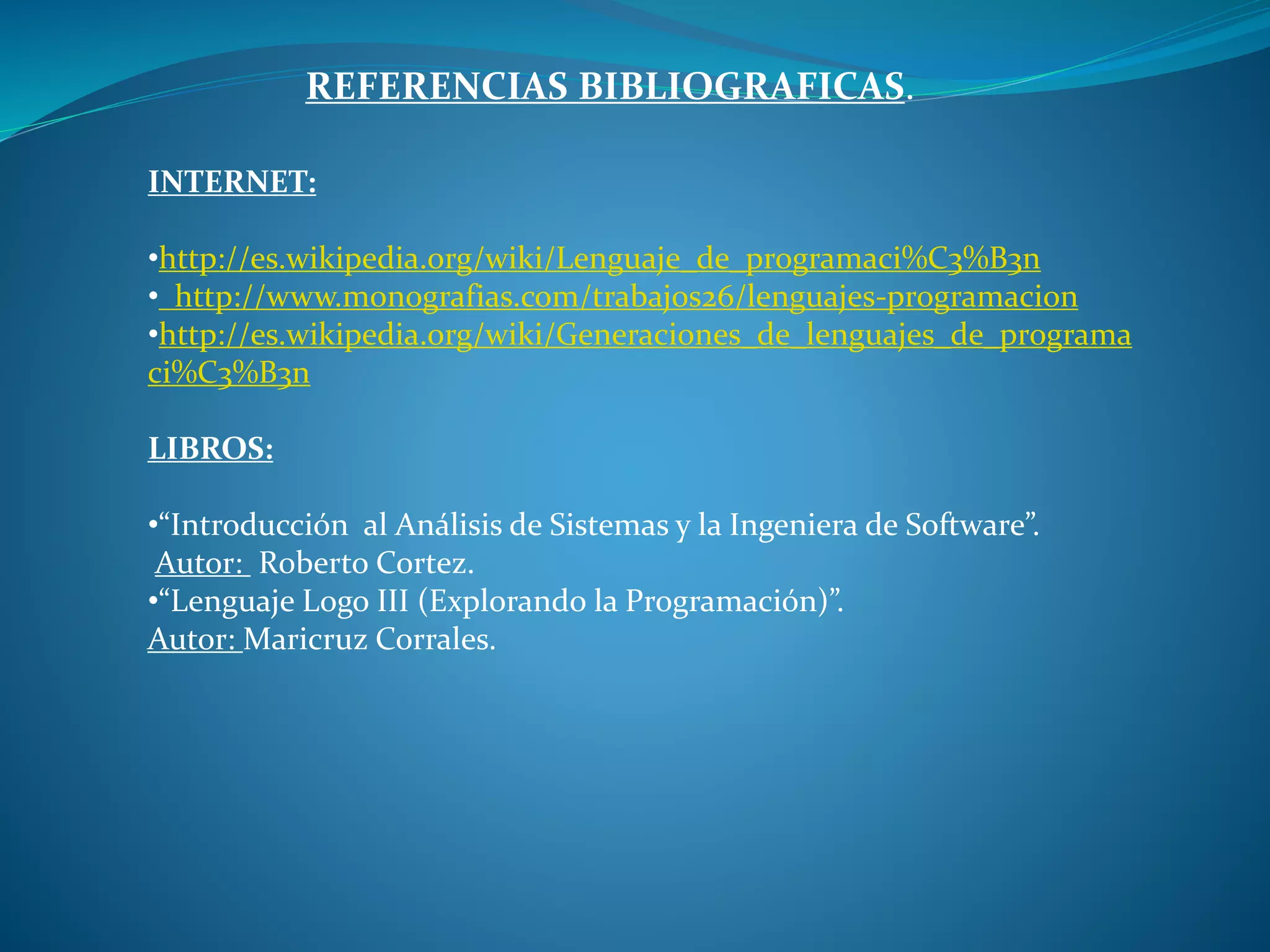 REFERENCIAS BIBLIOGRAFICAS.

INTERNET:

•http://es.wikipedia.org/wiki/Lenguaje_de_programaci%C3%B3n
• http://www.monografias.com/trabajos26/lenguajes-programacion
•http://es.wikipedia.org/wiki/Generaciones_de_lenguajes_de_programaci%C3%B3n

LIBROS:

•“Introducción al Análisis de Sistemas y la Ingeniera de Software”.
Autor: Roberto Cortez.
•“Lenguaje Logo III (Explorando la Programación)”.
Autor: Maricruz Corrales.